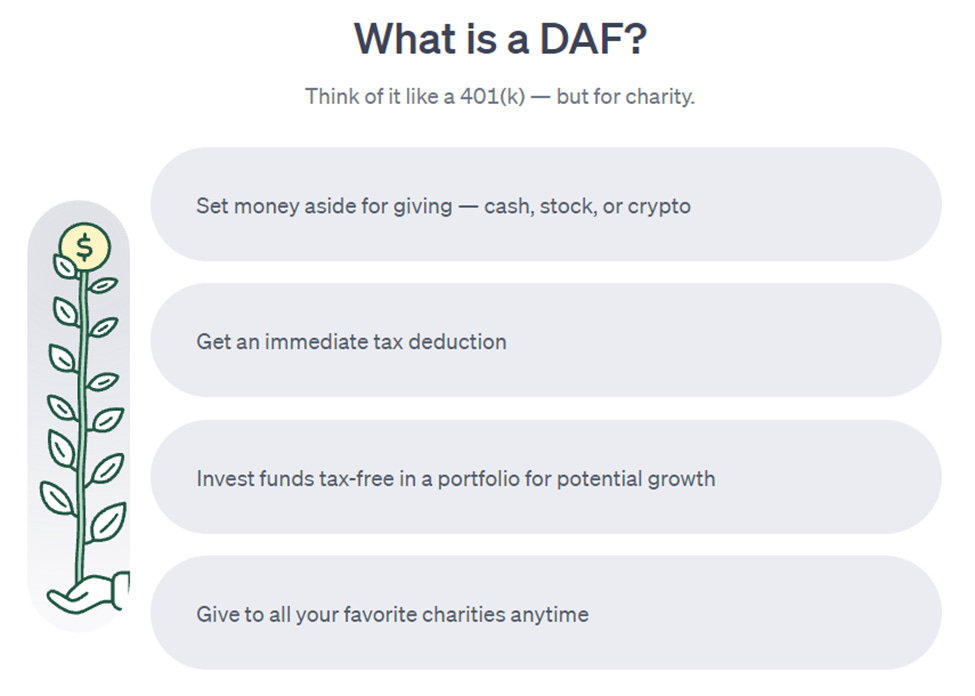 What is a DAF?

Think of it like a 401(k) — but for charity.

$

Set money aside for giving — cash, stock, or crypto

Get an immediate tax deduction

Invest funds tax-free in a portfolio for potential growth

Give to all your favorite charities anytime